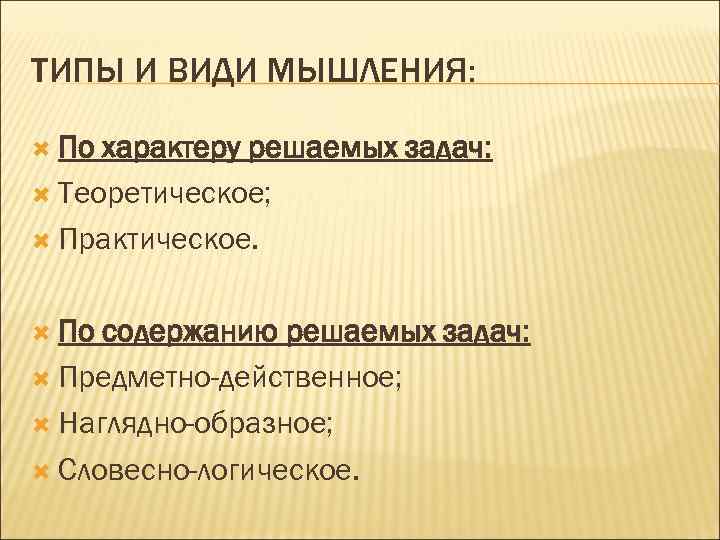 ТИПЫ И ВИДИ МЫШЛЕНИЯ:

По характеру решаемых задач:
Теоретическое;
Практическое.

По содержанию решаемых задач:
Предметно-действенное;
Наглядно-образное;
Словесно-логическое.